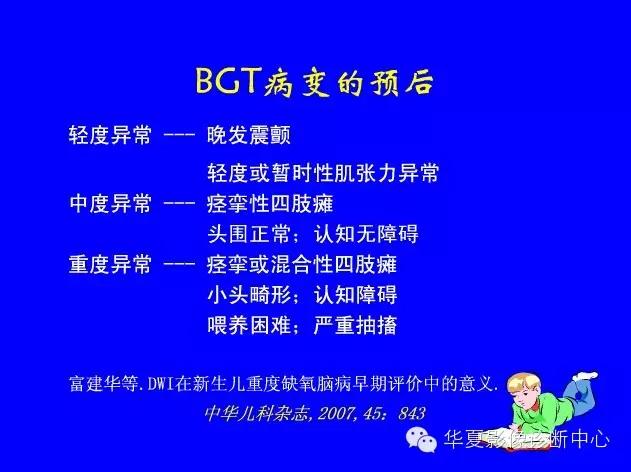 BGT病变的预后

轻度异常 --- 晚发震颤

轻度或暂时性肌张力异常

中度异常 --- 痉挛性四肢瘫

头围正常；认知无障碍

重度异常 --- 痉挛或混合性四肢瘫

小头畸形；认知障碍

喂养困难；严重抽搐

富建华等.DWI在新生儿重度缺氧脑病早期评价中的意义.

中华儿科杂志，2007，45：843

华夏影像诊断中心